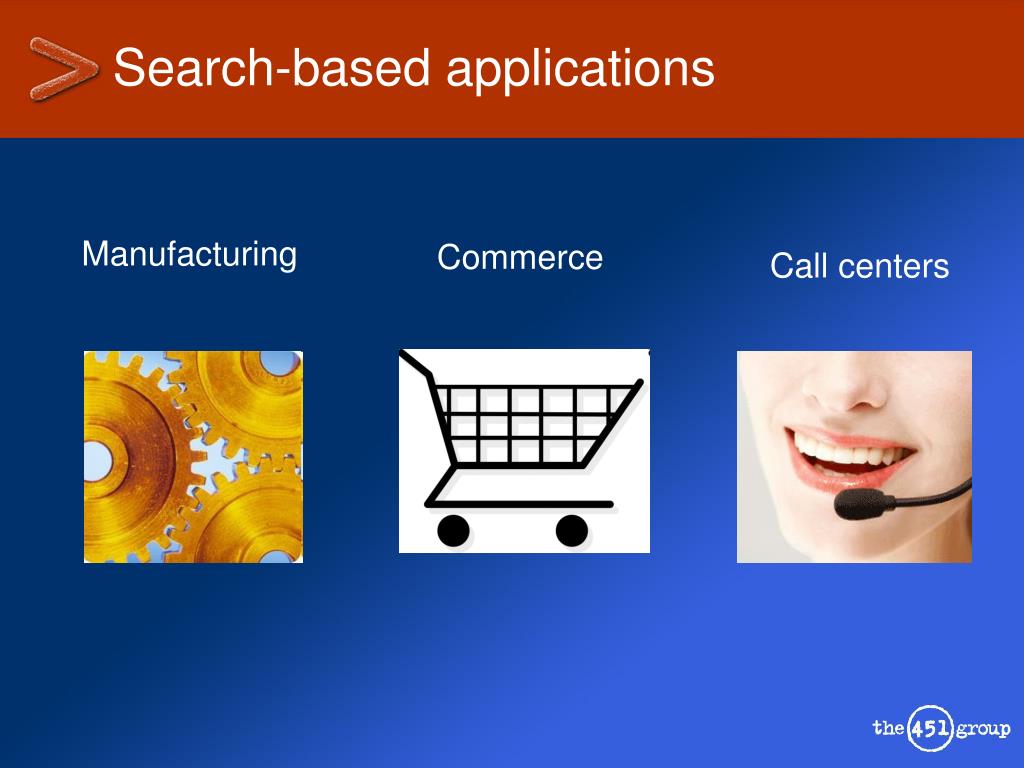 Search-based applications

Manufacturing

Commerce

Call centers

the 451 group